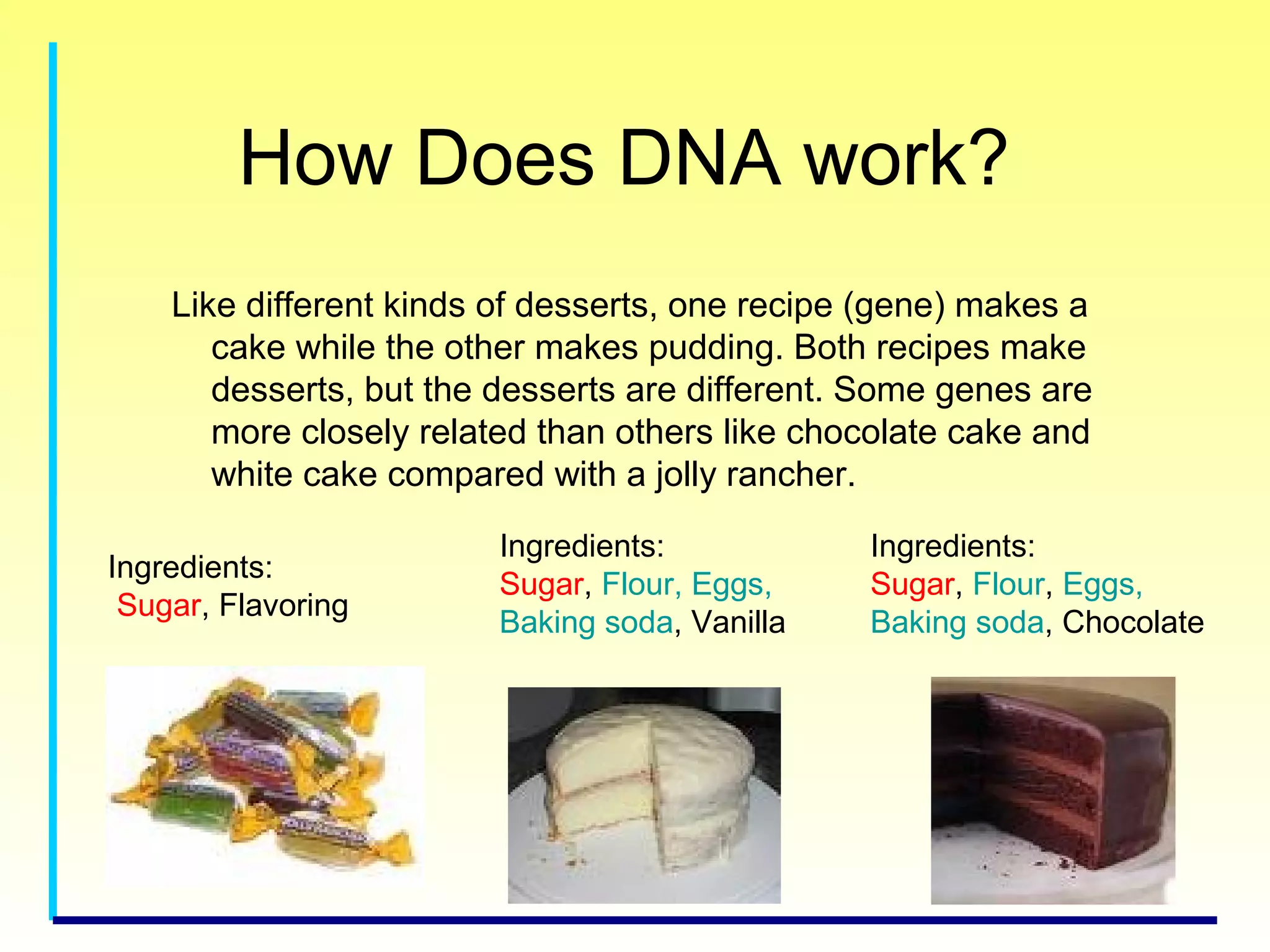 How Does DNA work?

Like different kinds of desserts, one recipe (gene) makes a cake while the other makes pudding. Both recipes make desserts, but the desserts are different. Some genes are more closely related than others like chocolate cake and white cake compared with a jolly rancher.

Ingredients:
Sugar, Flavoring

Ingredients:
Sugar, Flour, Eggs, Baking soda, Vanilla

Ingredients:
Sugar, Flour, Eggs, Baking soda, Chocolate